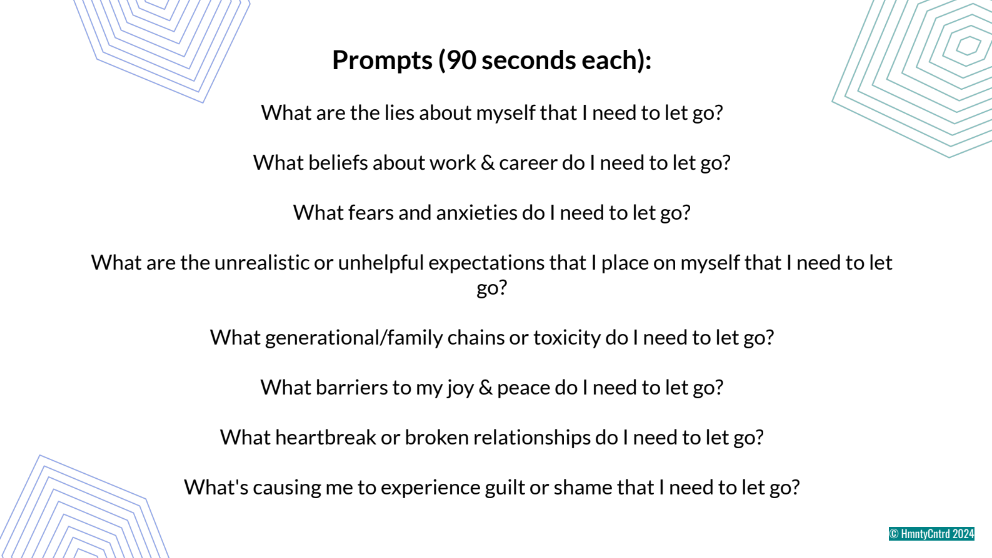 Prompts (90 seconds each):

What are the lies about myself that I need to let go?

What beliefs about work & career do I need to let go?

What fears and anxieties do I need to let go?

What are the unrealistic or unhelpful expectations that I place on myself that I need to let go?

What generational/family chains or toxicity do I need to let go?

What barriers to my joy & peace do I need to let go?

What heartbreak or broken relationships do I need to let go?

What's causing me to experience guilt or shame that I need to let go?

© HmntyCntrd 2024